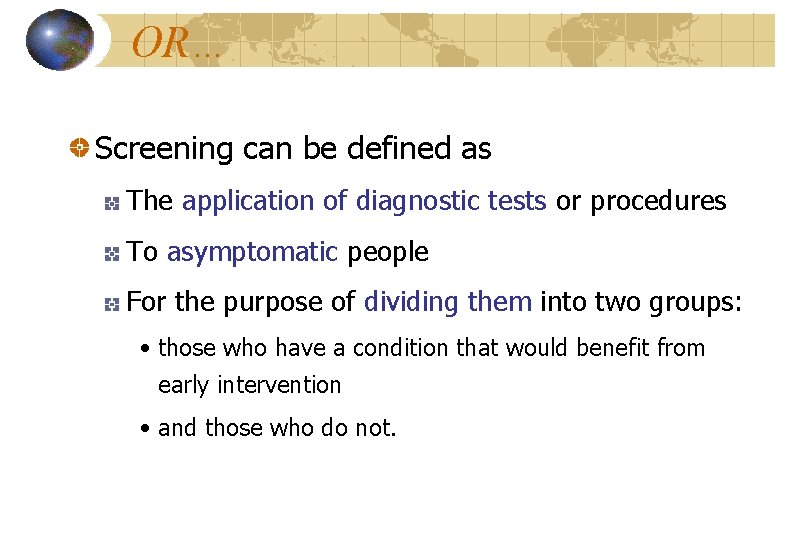 OR…

Screening can be defined as

The application of diagnostic tests or procedures

To asymptomatic people

For the purpose of dividing them into two groups:

• those who have a condition that would benefit from early intervention

• and those who do not.